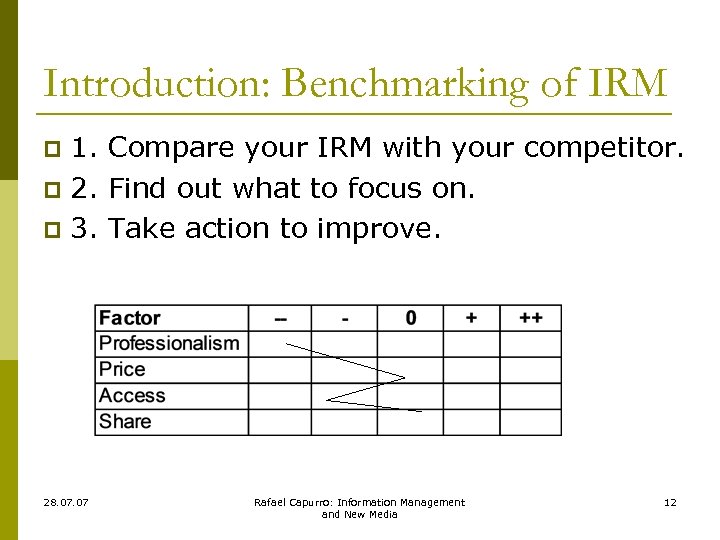 Introduction: Benchmarking of IRM

1. Compare your IRM with your competitor.
2. Find out what to focus on.
3. Take action to improve.

| Factor | -- | - | 0 | + | ++ |
|---|---|---|---|---|---|
| Professionalism | | | | | |
| Price | | | | | |
| Access | | | | | |
| Share | | | | | |

28.07.07

Rafael Capurro: Information Management and New Media

12